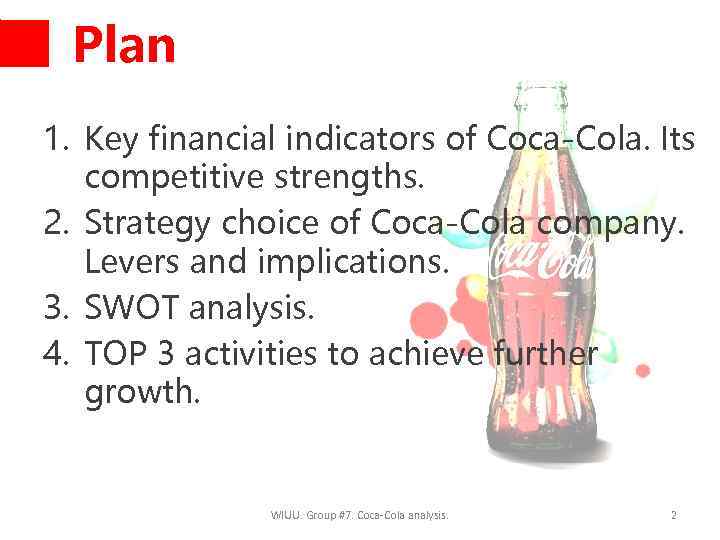 Plan

1. Key financial indicators of Coca-Cola. Its competitive strengths.
2. Strategy choice of Coca-Cola company. Levers and implications.
3. SWOT analysis.
4. TOP 3 activities to achieve further growth.

Coca-Cola

WIUU. Group #7. Coca-Cola analysis.

2